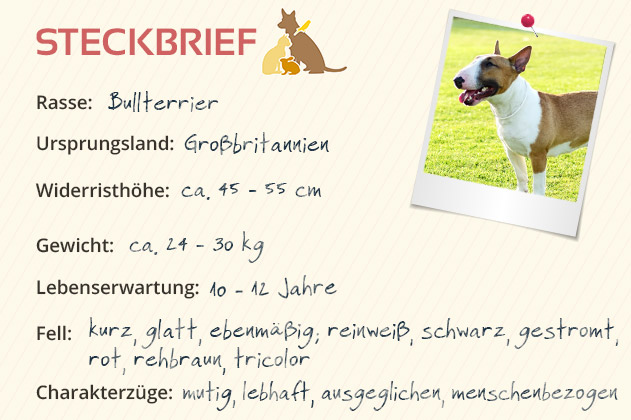 STECKBRIEF

Rasse: Bullterrier

Ursprungsland: Großbritannien

Widerristhöhe: ca. 45 - 55 cm

Gewicht: ca. 24 - 30 kg

Lebenserwartung: 10 - 12 Jahre

Fell: kurz, glatt, ebenmäßig, reinweiß, schwarz, gestromt, rot, rehbraun, tricolor

Charakterzüge: mutig, lebhaft, ausgeglichen, menschenbezogen